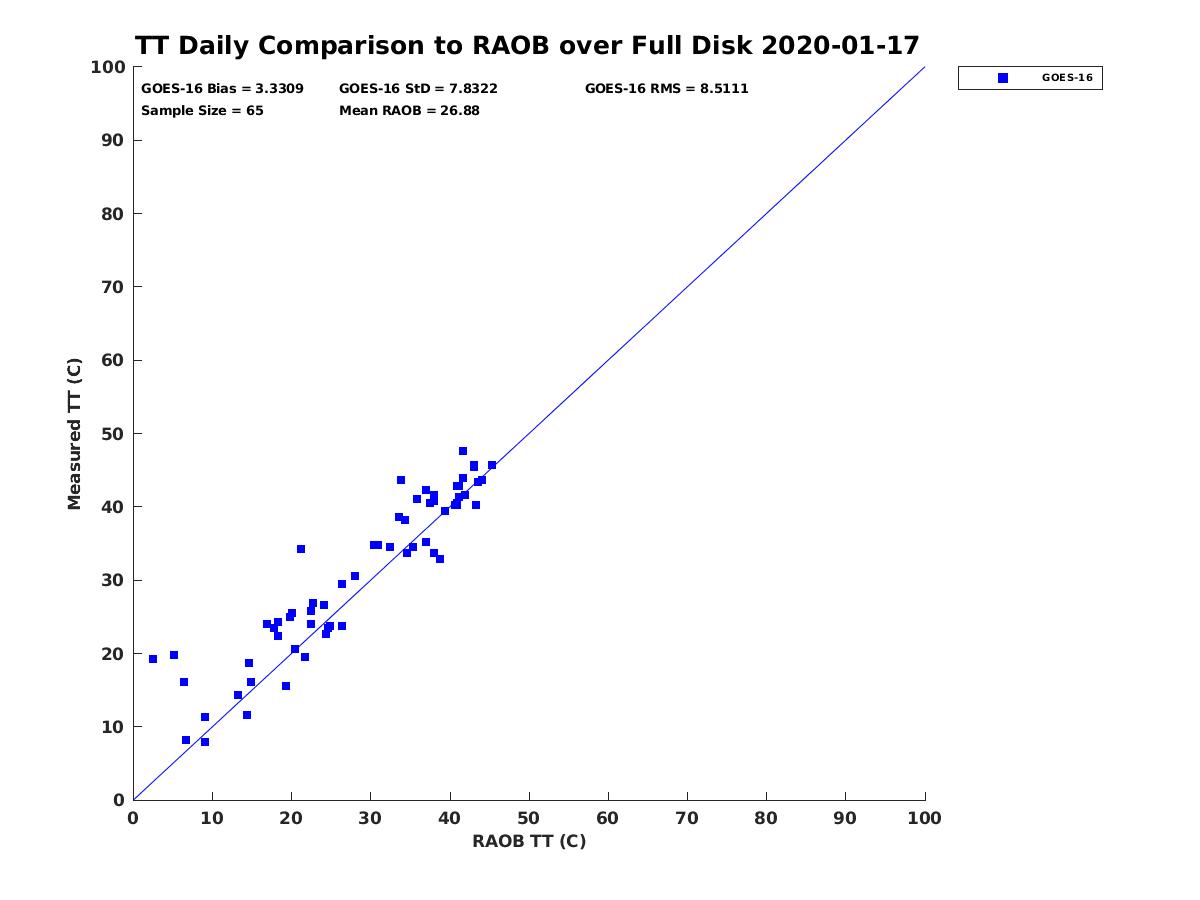 TT Daily Comparison to RAOB over Full Disk 2020-01-17

GOES-16 Bias = 3.3309
GOES-16 StD = 7.8322
GOES-16 RMS = 8.5111
Sample Size = 65
Mean RAOB = 26.88

GOES-16

Measured TT (C)

100
90
80
70
60
50
40
30
20
10
0

0 10 20 30 40 50 60 70 80 90 100

RAOB TT (C)